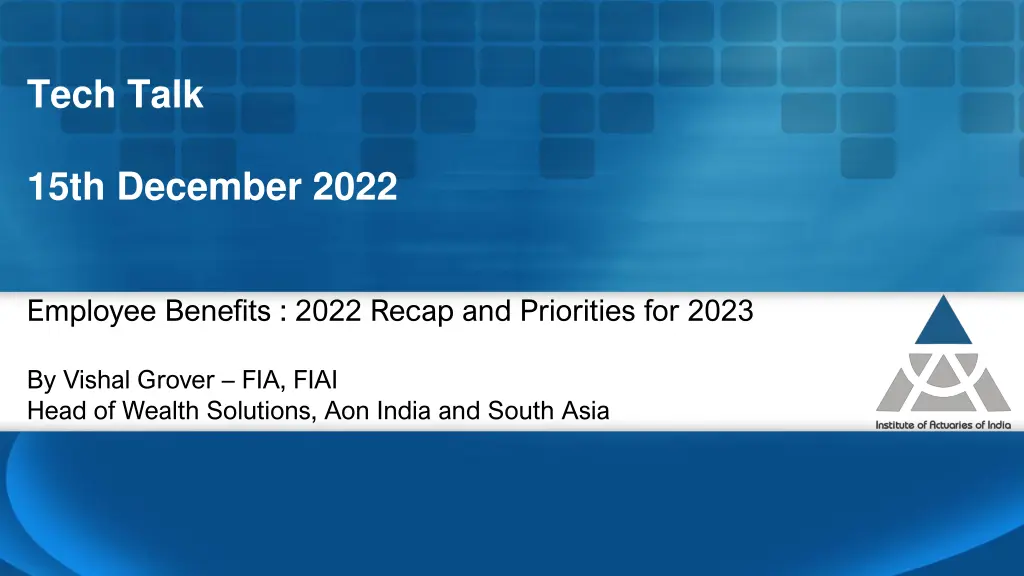 Tech Talk

15th December 2022

Employee Benefits : 2022 Recap and Priorities for 2023

By Vishal Grover – FIA, FIAI
Head of Wealth Solutions, Aon India and South Asia

Institute of Actuaries of India